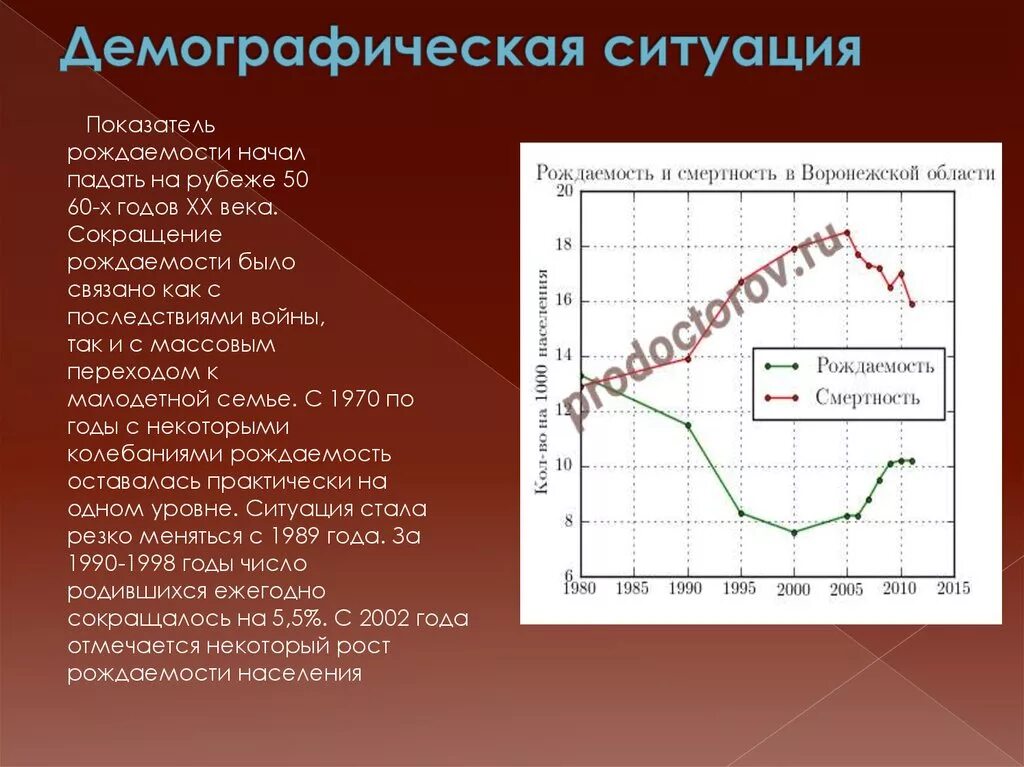 Демографическая ситуация

Показатель рождаемости начал падать на рубеже 50 60-х годов XX века. Сокращение рождаемости было связано как с последствиями войны, так и с массовым переходом к малодетной семье. С 1970 по годы с некоторыми колебаниями рождаемость оставалась практически на одном уровне. Ситуация стала резко меняться с 1989 года. За 1990-1998 годы число родившихся ежегодно сокращалось на 5,5%. С 2002 года отмечается некоторый рост рождаемости населения

Рождаемость и смертность в Воронежской области

Кол-во на 1000 населения

20
18
16
14
12
10
8
6

1980 1985 1990 1995 2000 2005 2010 2015

Рождаемость
Смертность

prodoctorov.ru